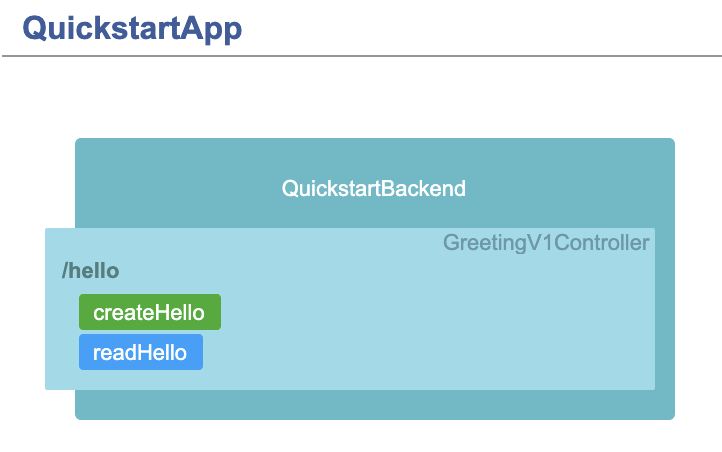 QuickstartApp

QuickstartBackend

GreetingV1Controller

/hello

createHello

readHello